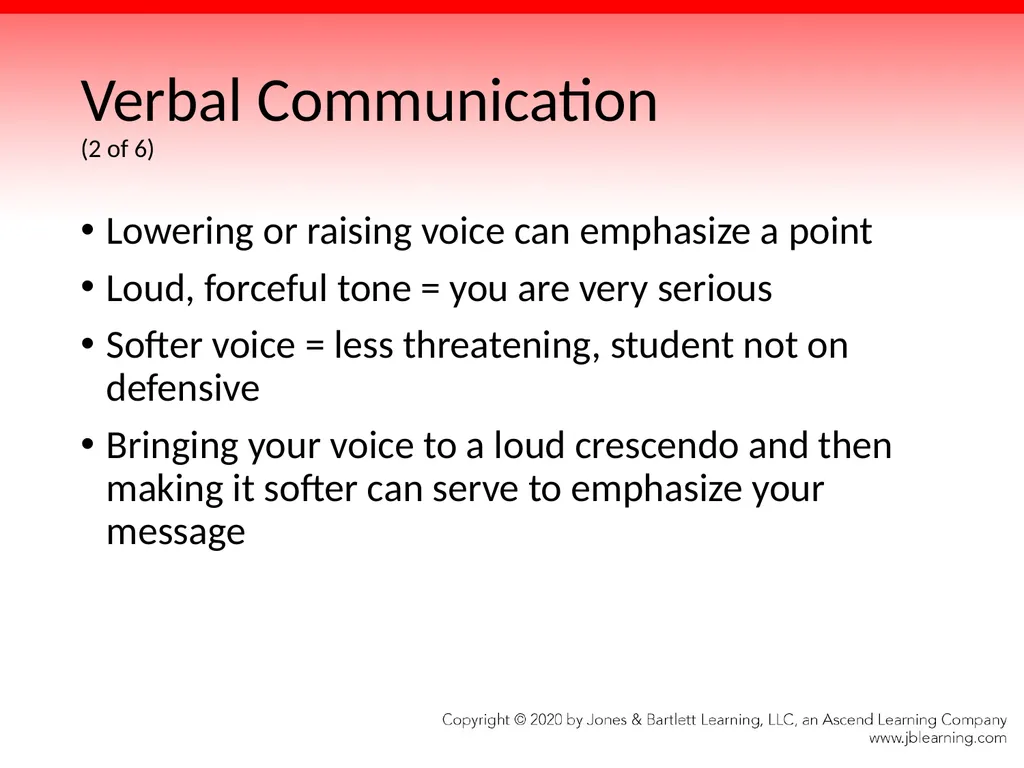 Verbal Communication
(2 of 6)

• Lowering or raising voice can emphasize a point
• Loud, forceful tone = you are very serious
• Softer voice = less threatening, student not on defensive
• Bringing your voice to a loud crescendo and then making it softer can serve to emphasize your message

Copyright © 2020 by Jones & Bartlett Learning, LLC, an Ascend Learning Company
www.jblearning.com